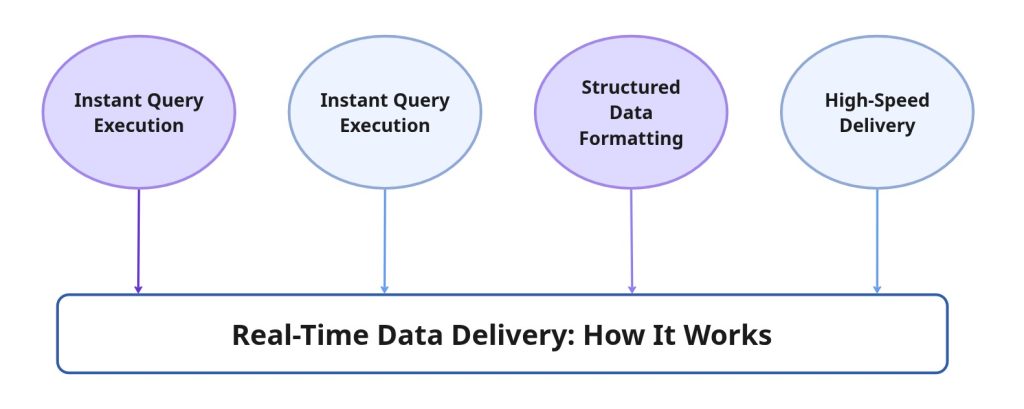 Instant Query Execution

Instant Query Execution

Structured Data Formatting

High-Speed Delivery

Real-Time Data Delivery: How It Works